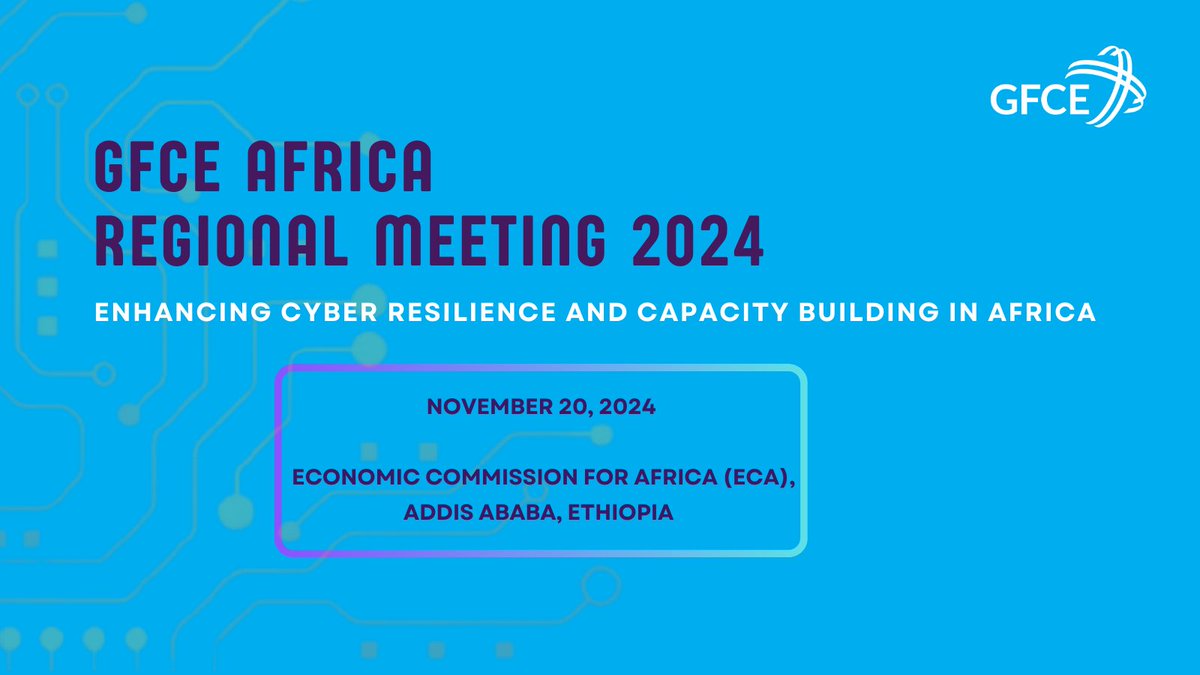 GFCE

GFCE AFRICA
REGIONAL MEETING 2024

ENHANCING CYBER RESILIENCE AND CAPACITY BUILDING IN AFRICA

NOVEMBER 20, 2024

ECONOMIC COMMISSION FOR AFRICA (ECA), ADDIS ABABA, ETHIOPIA